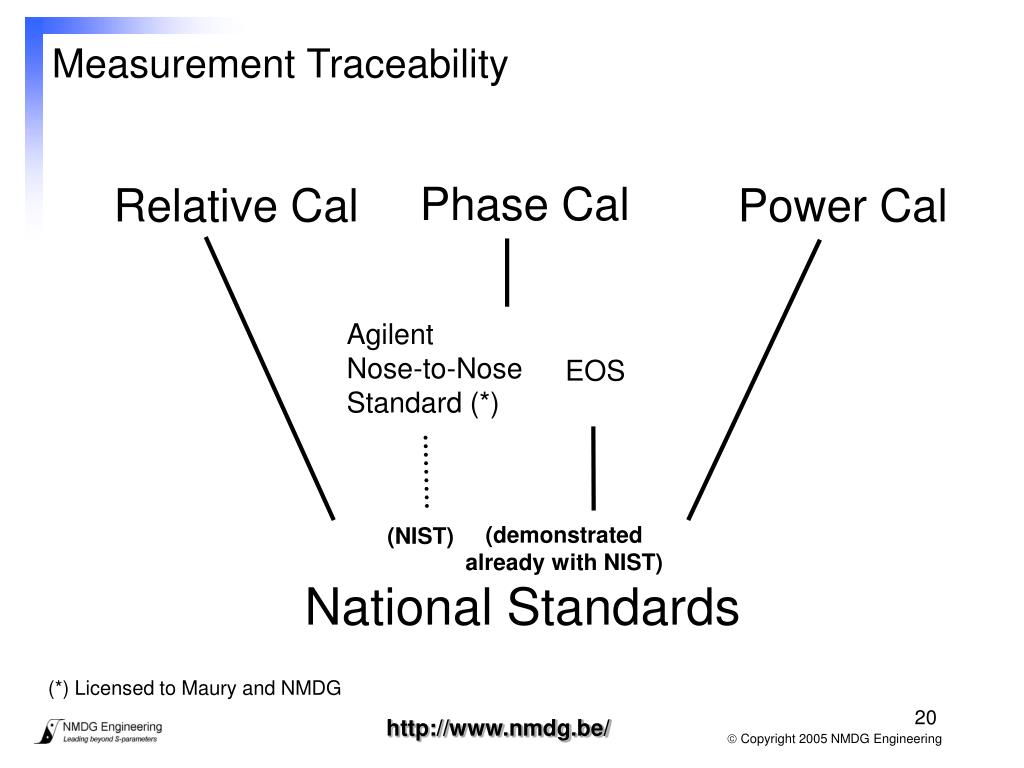 Measurement Traceability

Relative Cal

Phase Cal

Power Cal

Agilent Nose-to-Nose Standard (*)

EOS

(NIST)

(demonstrated already with NIST)

National Standards

(*) Licensed to Maury and NMDG

NMDG Engineering
Leading beyond S-parameters

http://www.nmdg.be/

20

© Copyright 2005 NMDG Engineering